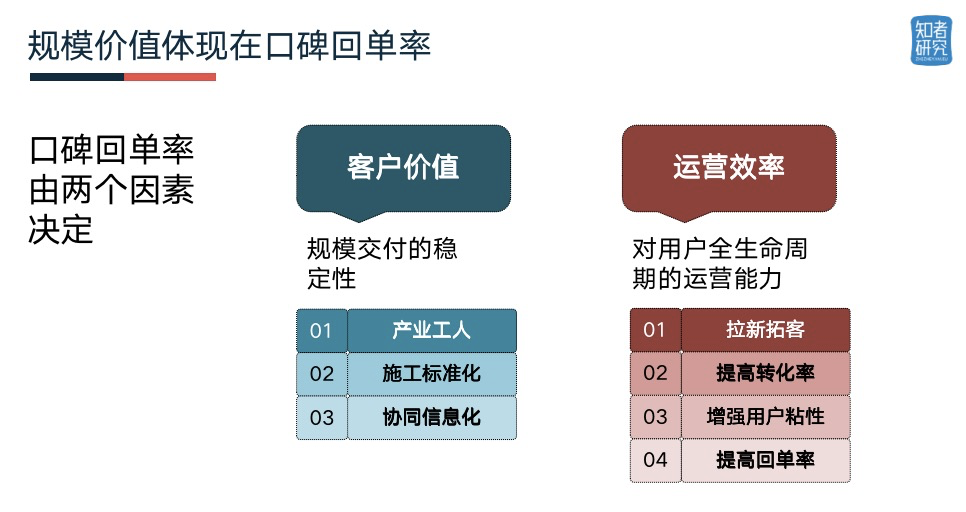 规模价值体现在口碑回单率

知者研究
ZHIZHEYANJIU

口碑回单率由两个因素决定

客户价值

规模交付的稳定性

| 01 | 产业工人 |
|---|---|
| 02 | 施工标准化 |
| 03 | 协同信息化 |

运营效率

对用户全生命周期的运营能力

| 01 | 拉新拓客 |
|---|---|
| 02 | 提高转化率 |
| 03 | 增强用户粘性 |
| 04 | 提高回单率 |